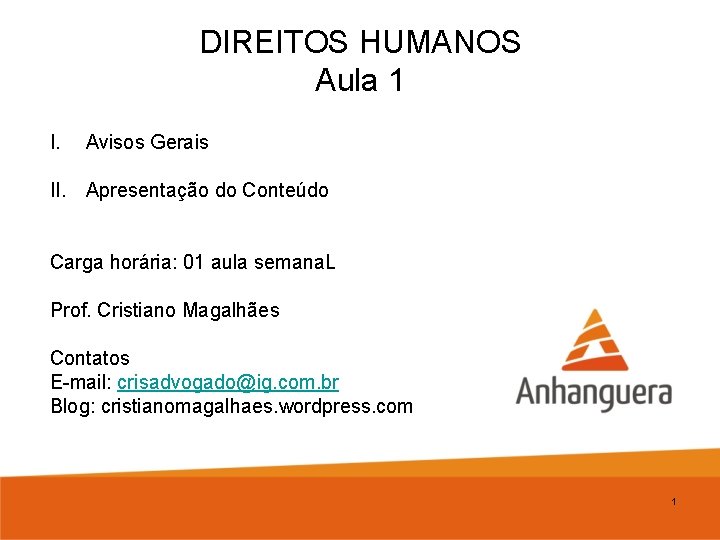 DIREITOS HUMANOS
Aula 1

I. Avisos Gerais

II. Apresentação do Conteúdo

Carga horária: 01 aula semanaL

Prof. Cristiano Magalhães

Contatos
E-mail: crisadvogado@ig.com.br
Blog: cristianomagalhaes.wordpress.com

Anhanguera

1